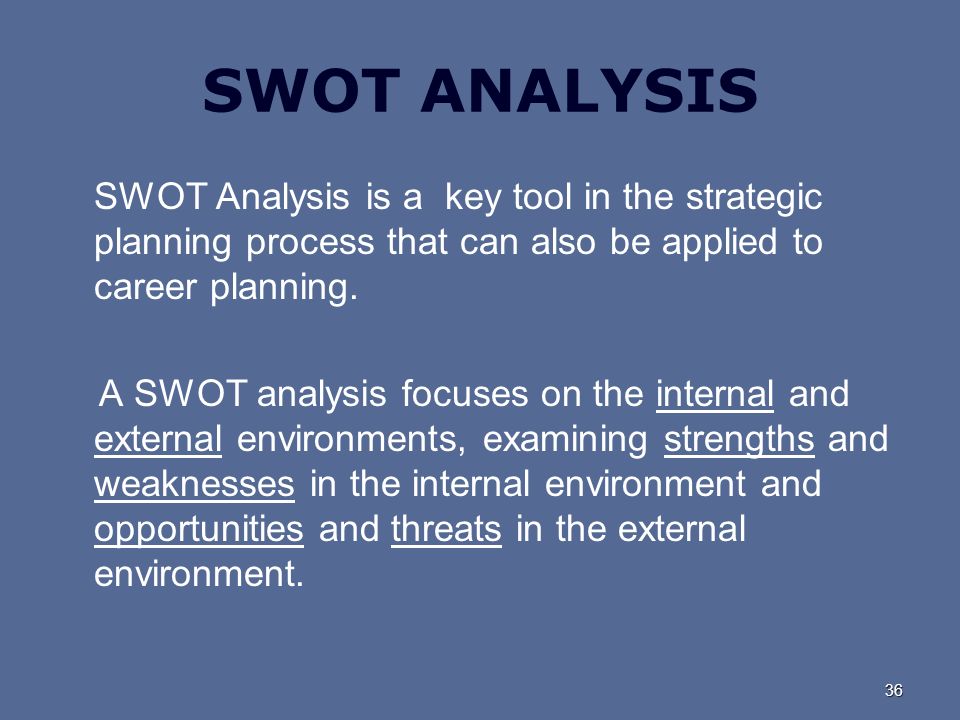 SWOT ANALYSIS

SWOT Analysis is a key tool in the strategic planning process that can also be applied to career planning.

A SWOT analysis focuses on the internal and external environments, examining strengths and weaknesses in the internal environment and opportunities and threats in the external environment.

36